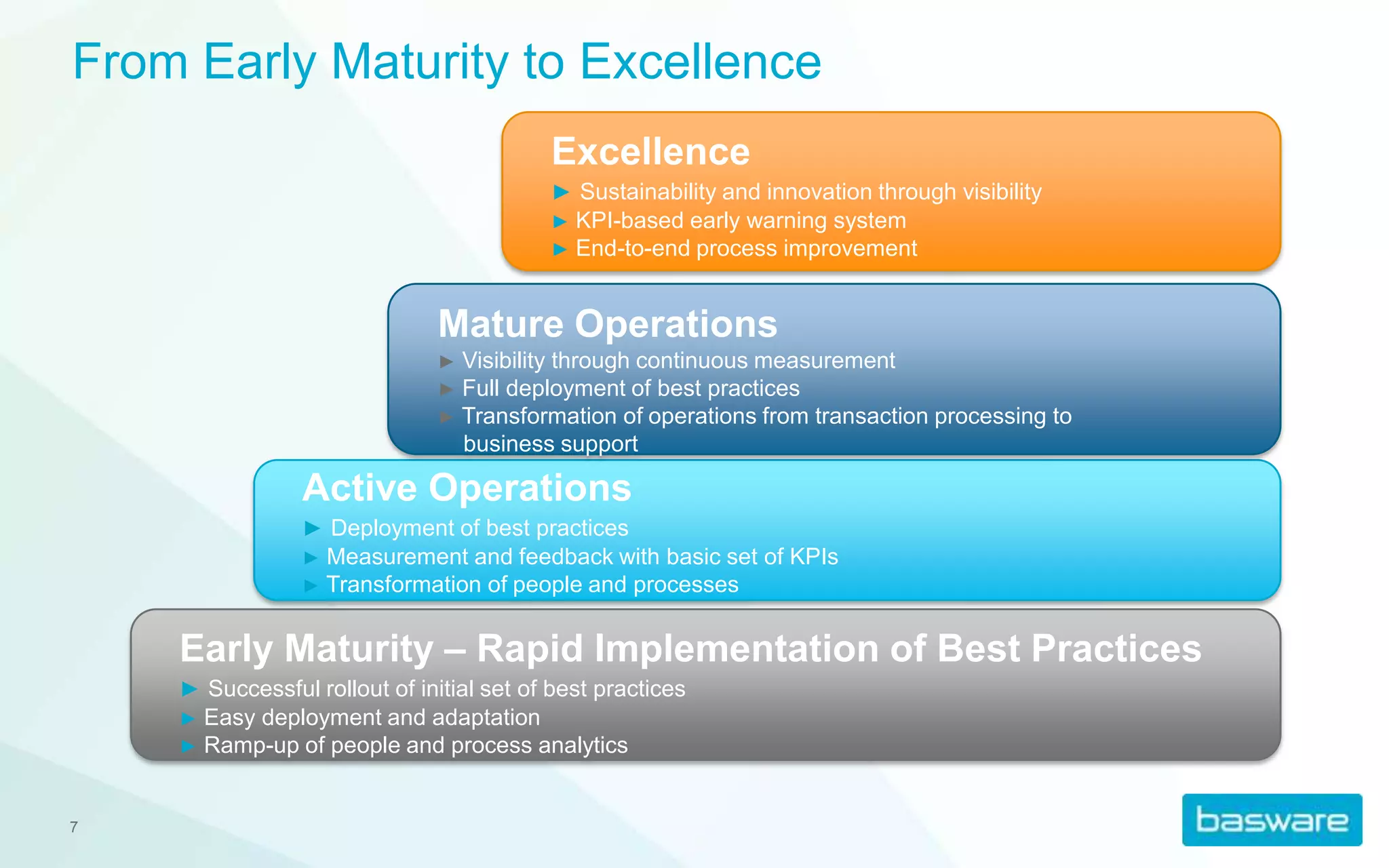 From Early Maturity to Excellence

Excellence
► Sustainability and innovation through visibility
► KPI-based early warning system
► End-to-end process improvement

Mature Operations
► Visibility through continuous measurement
► Full deployment of best practices
► Transformation of operations from transaction processing to business support

Active Operations
► Deployment of best practices
► Measurement and feedback with basic set of KPIs
► Transformation of people and processes

Early Maturity – Rapid Implementation of Best Practices
► Successful rollout of initial set of best practices
► Easy deployment and adaptation
► Ramp-up of people and process analytics

7

basware